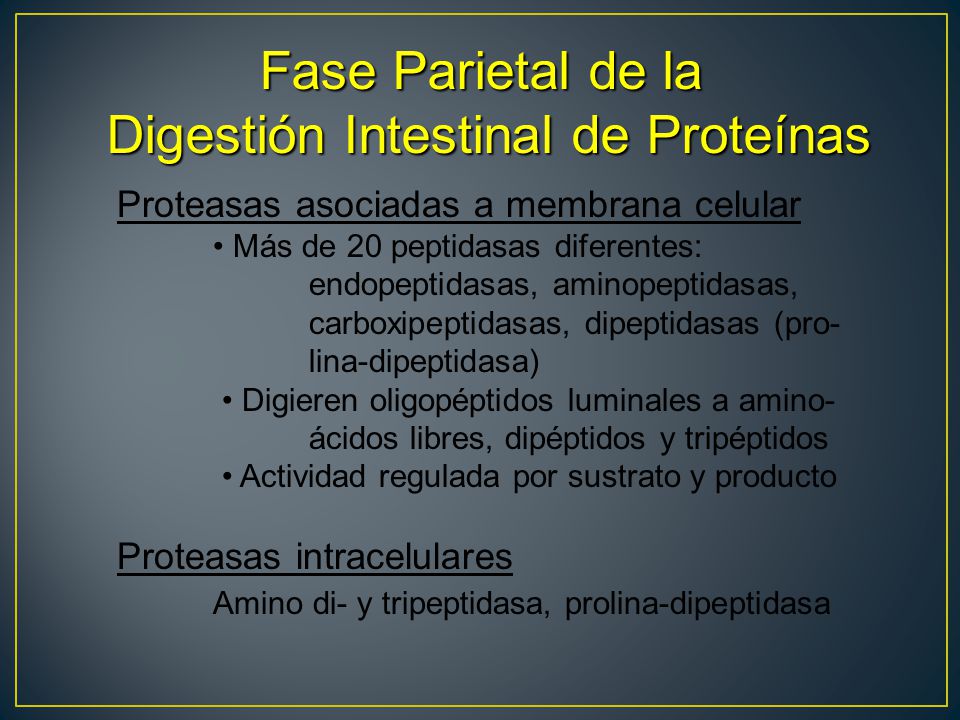 Fase Parietal de la
Digestión Intestinal de Proteínas

Proteasas asociadas a membrana celular

• Más de 20 peptidasas diferentes: endopeptidasas, aminopeptidasas, carboxipeptidasas, dipeptidasas (prolina-dipeptidasa)

• Digieren oligopéptidos luminales a aminoácidos libres, dipéptidos y tripéptidos

• Actividad regulada por sustrato y producto

Proteasas intracelulares

Amino di- y tripeptidasa, prolina-dipeptidasa